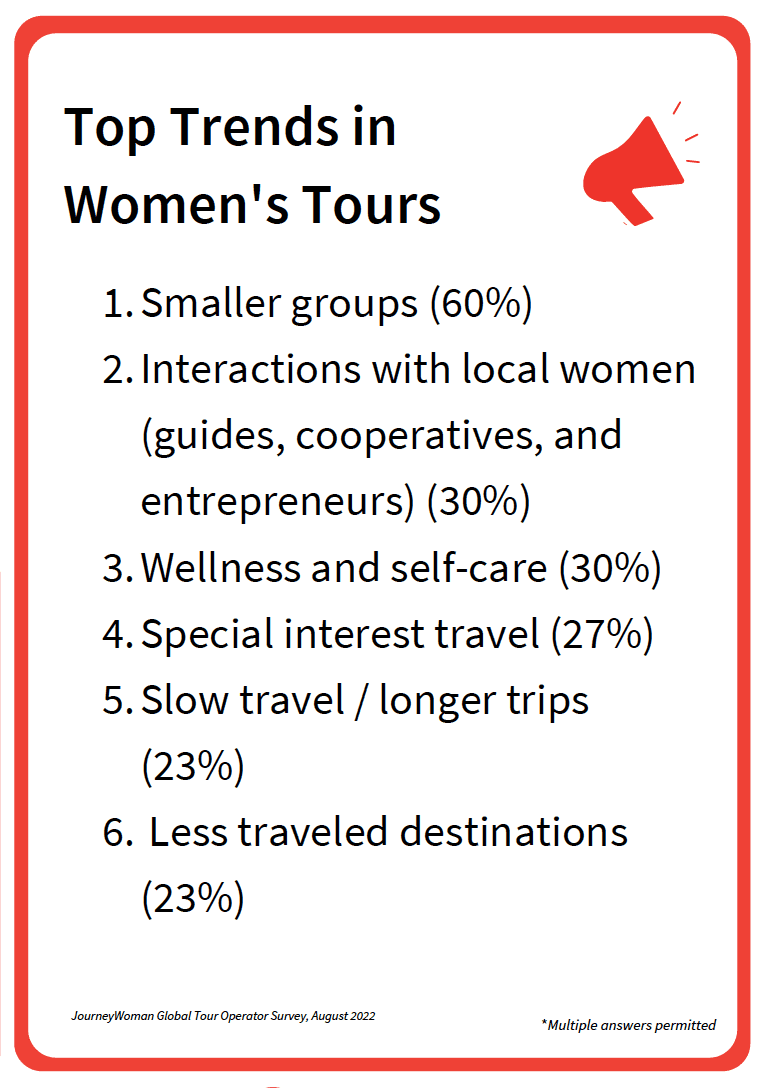 Top Trends in Women's Tours

1. Smaller groups (60%)
2. Interactions with local women (guides, cooperatives, and entrepreneurs) (30%)
3. Wellness and self-care (30%)
4. Special interest travel (27%)
5. Slow travel / longer trips (23%)
6. Less traveled destinations (23%)

JourneyWoman Global Tour Operator Survey, August 2022

*Multiple answers permitted